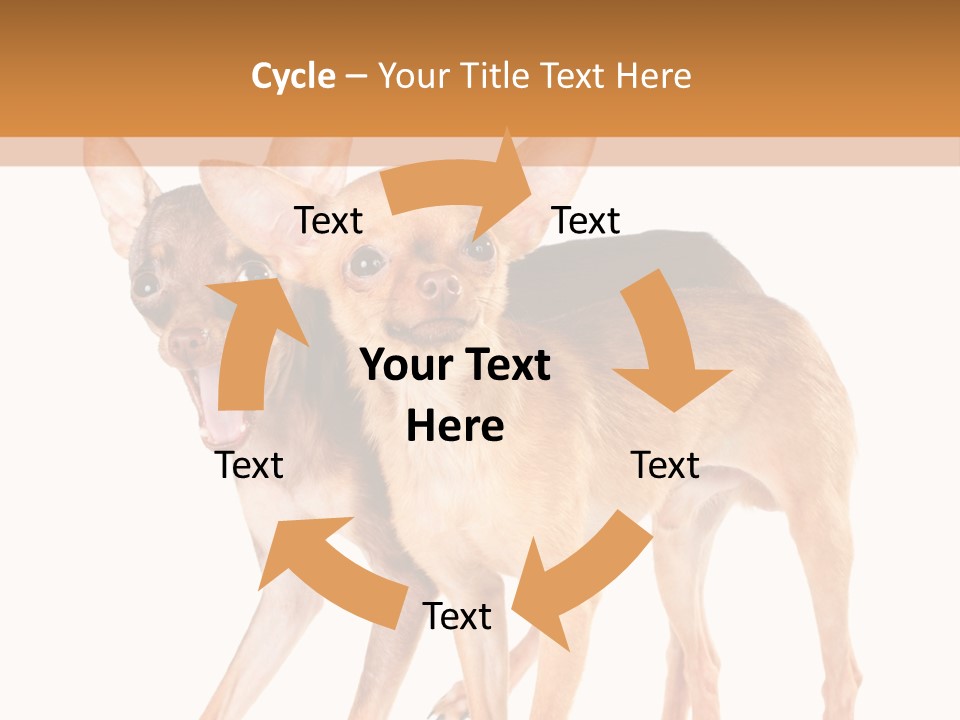 Cycle – Your Title Text Here

Text

Text

Your Text Here

Text

Text

Text